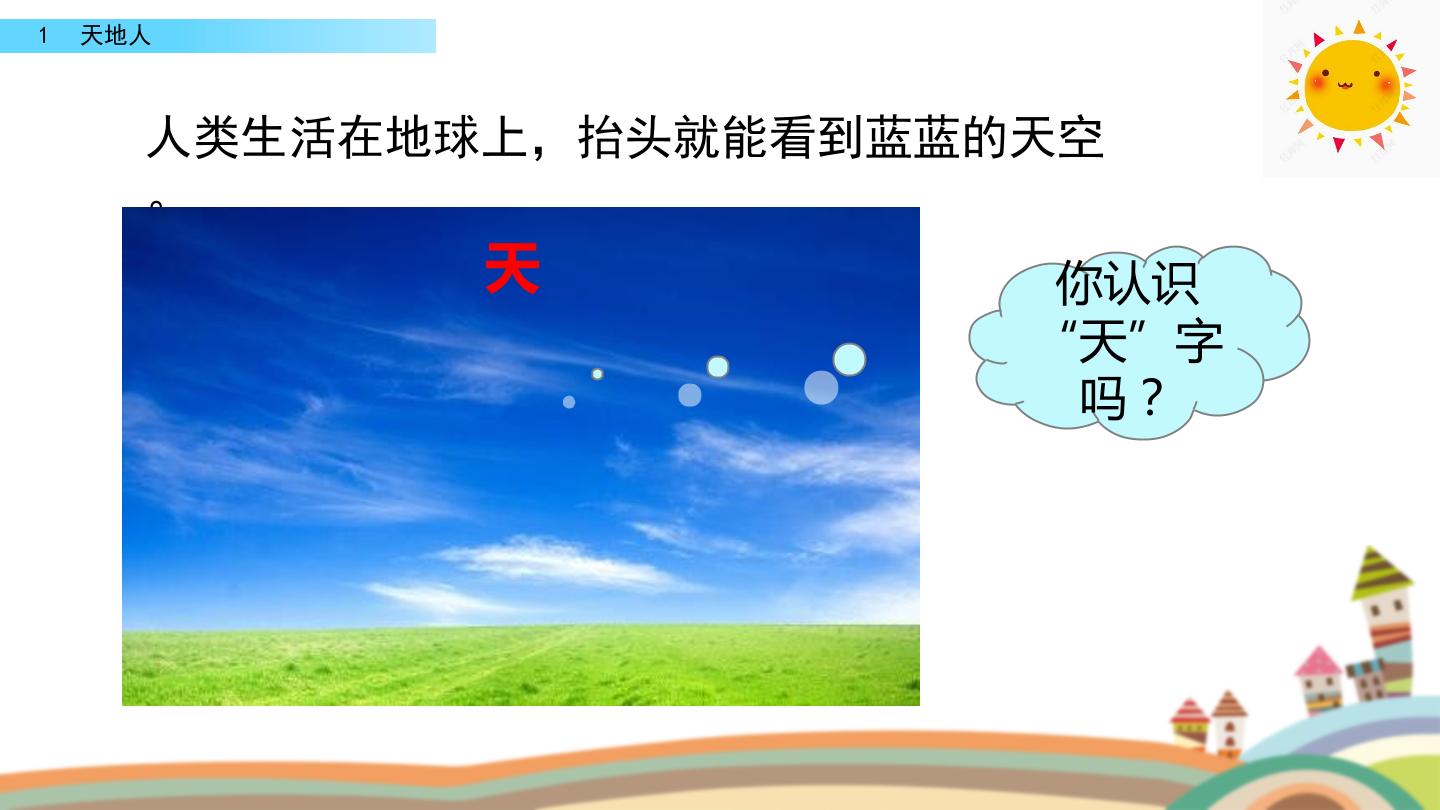 1 天地人

人类生活在地球上，抬头就能看到蓝蓝的天空。

天

你认识“天”字吗？